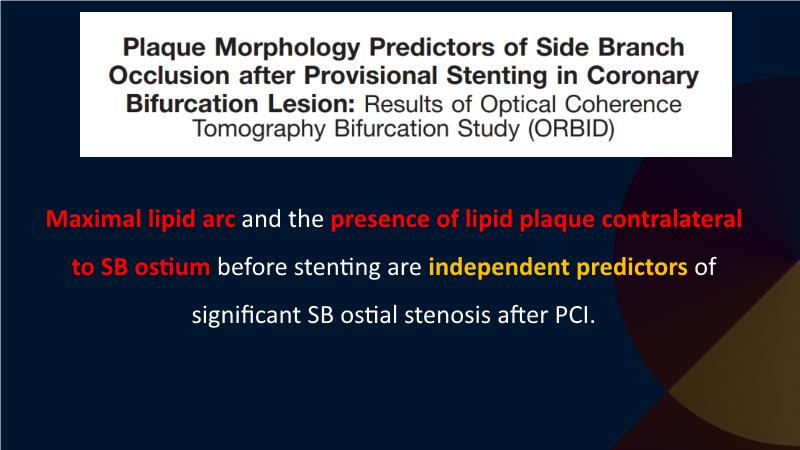 Plaque Morphology Predictors of Side Branch Occlusion after Provisional Stenting in Coronary Bifurcation Lesion: Results of Optical Coherence Tomography Bifurcation Study (ORBID)

Maximal lipid arc and the presence of lipid plaque contralateral to SB ostium before stenting are independent predictors of significant SB ostial stenosis after PCI.